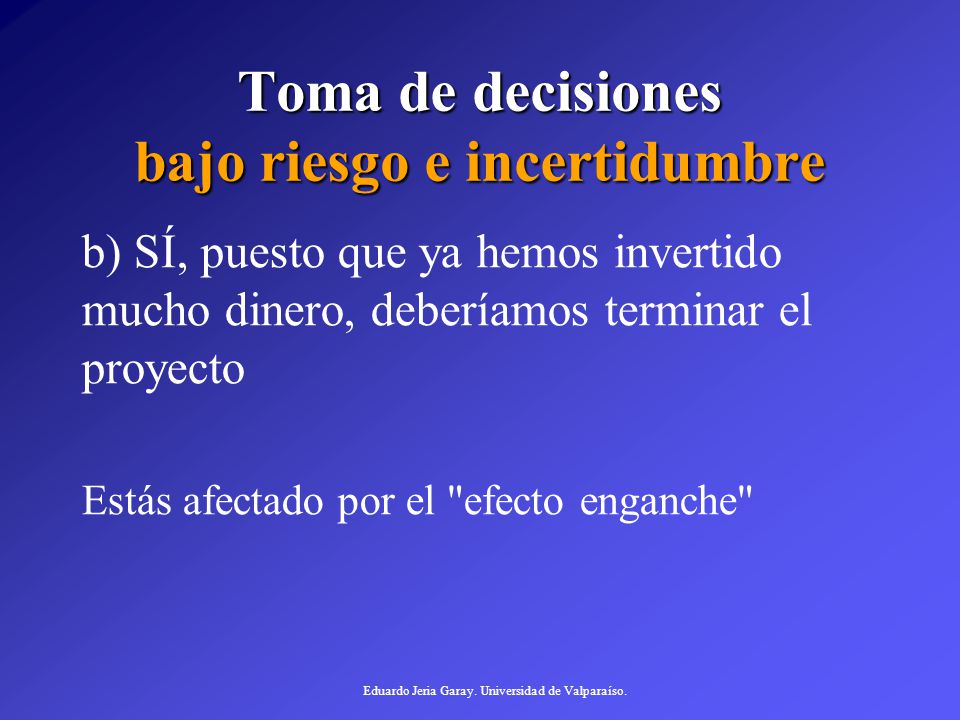 Toma de decisiones
bajo riesgo e incertidumbre

b) SÍ, puesto que ya hemos invertido mucho dinero, deberíamos terminar el proyecto

Estás afectado por el "efecto enganche"

Eduardo Jeria Garay. Universidad de Valparaíso.